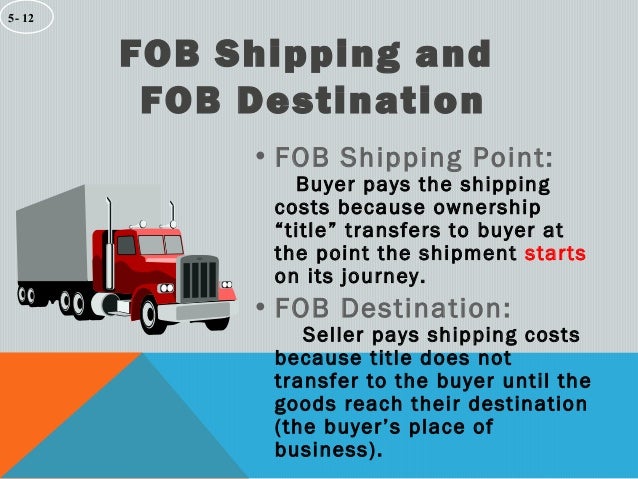 5- 12

FOB Shipping and FOB Destination

• FOB Shipping Point:
Buyer pays the shipping costs because ownership “title” transfers to buyer at the point the shipment starts on its journey.

• FOB Destination:
Seller pays shipping costs because title does not transfer to the buyer until the goods reach their destination (the buyer’s place of business).